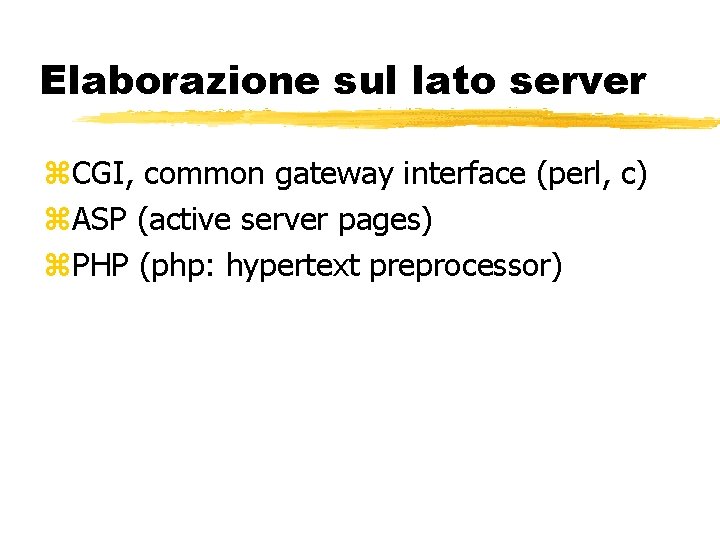 Elaborazione sul lato server

⌘CGI, common gateway interface (perl, c)
⌘ASP (active server pages)
⌘PHP (php: hypertext preprocessor)